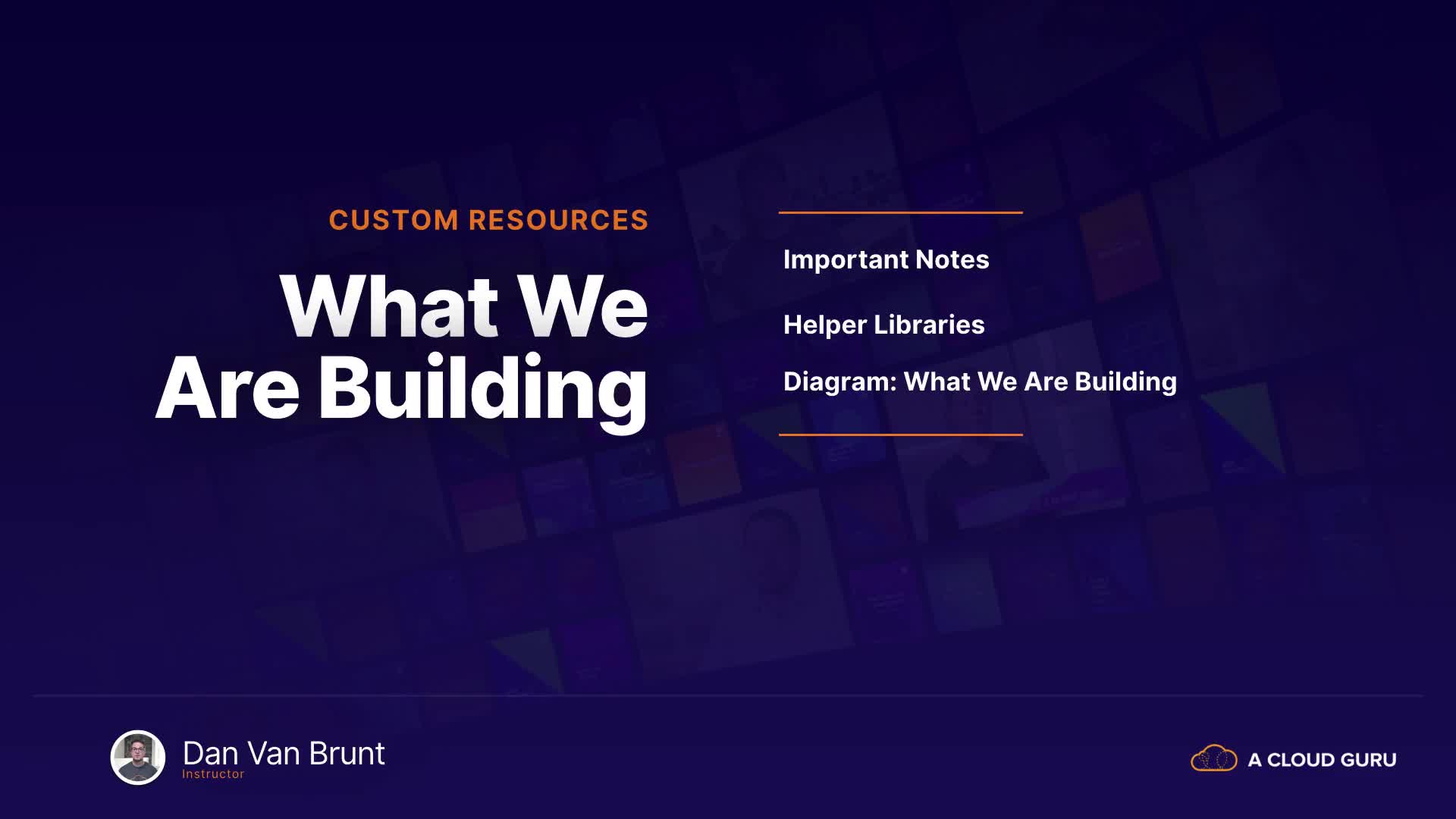 CUSTOM RESOURCES

What We Are Building

Important Notes

Helper Libraries

Diagram: What We Are Building

Dan Van Brunt
Instructor

A CLOUD GURU